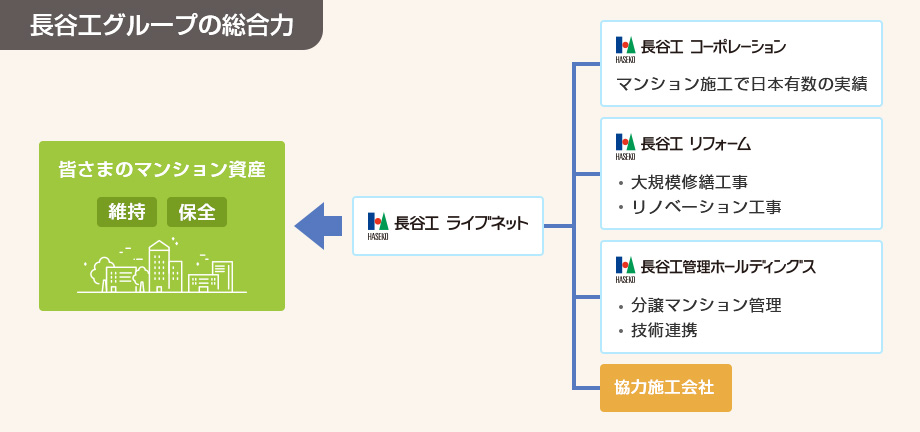 長谷工グループの総合力

皆さまのマンション資産

維持 保全

HASEKO 長谷工 ライブネット

HASEKO 長谷工 コーポレーション
マンション施工で日本有数の実績

HASEKO 長谷工 リフォーム
・大規模修繕工事
・リノベーション工事

HASEKO 長谷工管理ホールディングス
・分譲マンション管理
・技術連携

協力施工会社